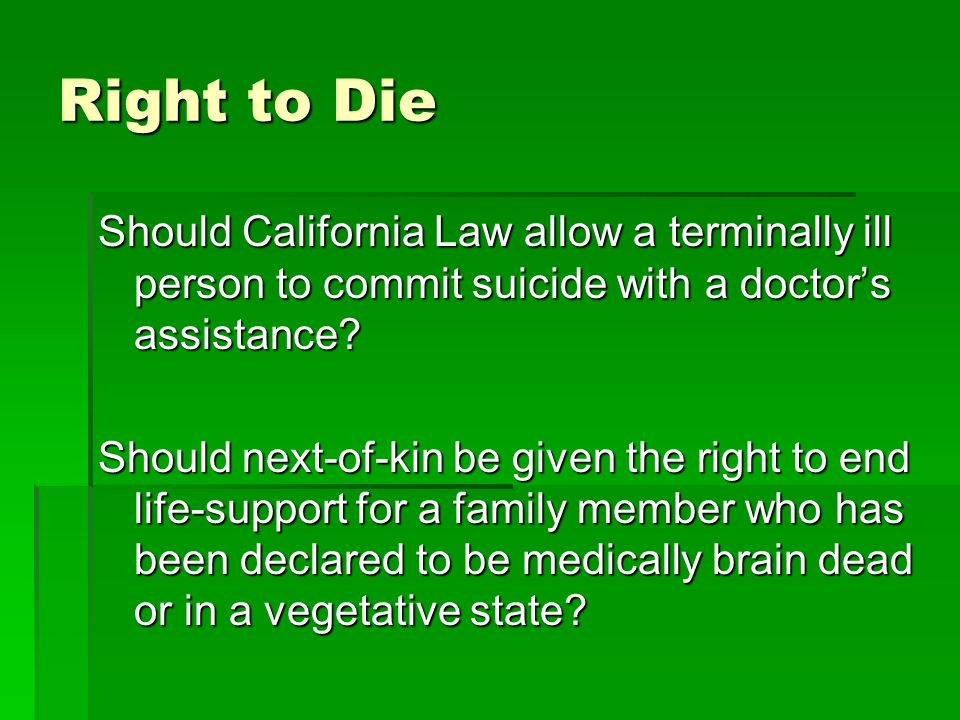 Right to Die

Should California Law allow a terminally ill person to commit suicide with a doctor’s assistance?

Should next-of-kin be given the right to end life-support for a family member who has been declared to be medically brain dead or in a vegetative state?